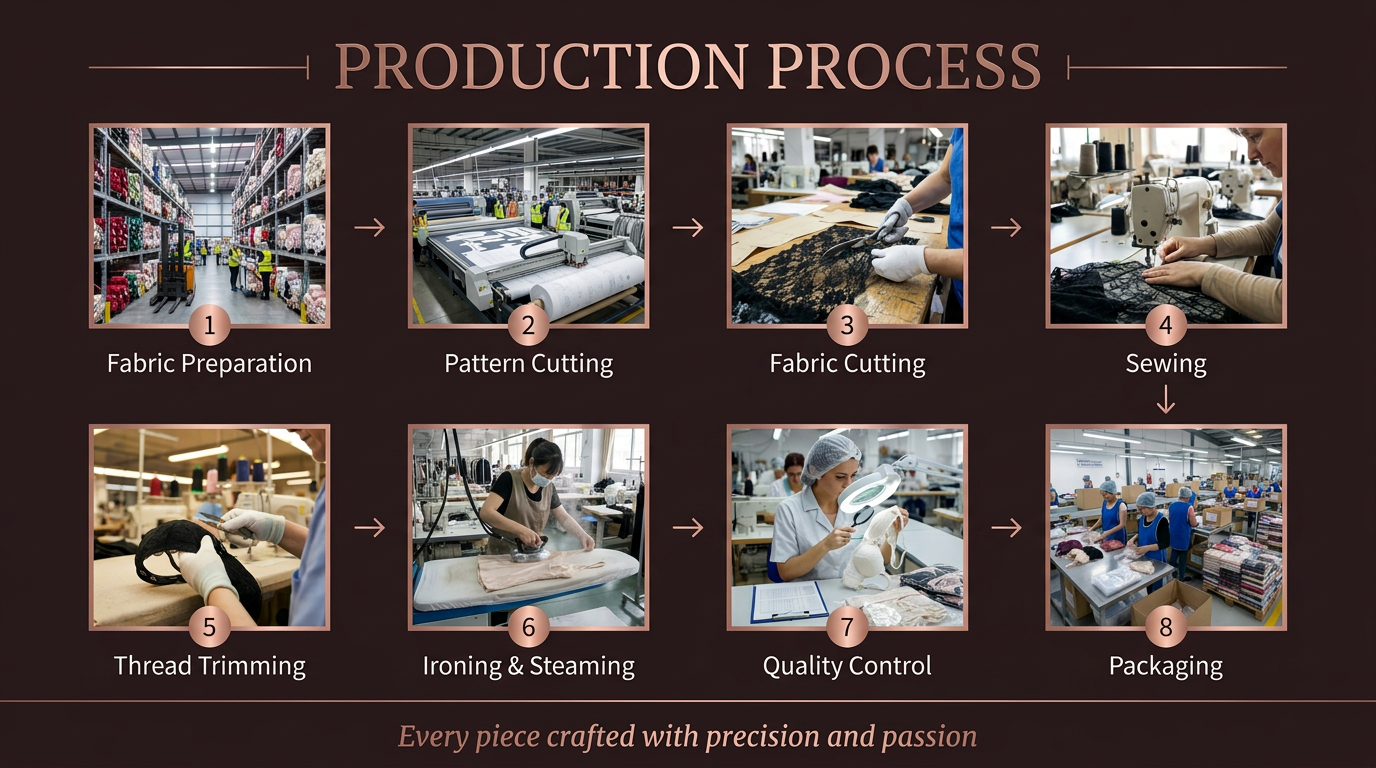 PRODUCTION PROCESS

1
Fabric Preparation

2
Pattern Cutting

3
Fabric Cutting

4
Sewing

5
Thread Trimming

6
Ironing & Steaming

7
Quality Control

8
Packaging

Every piece crafted with precision and passion